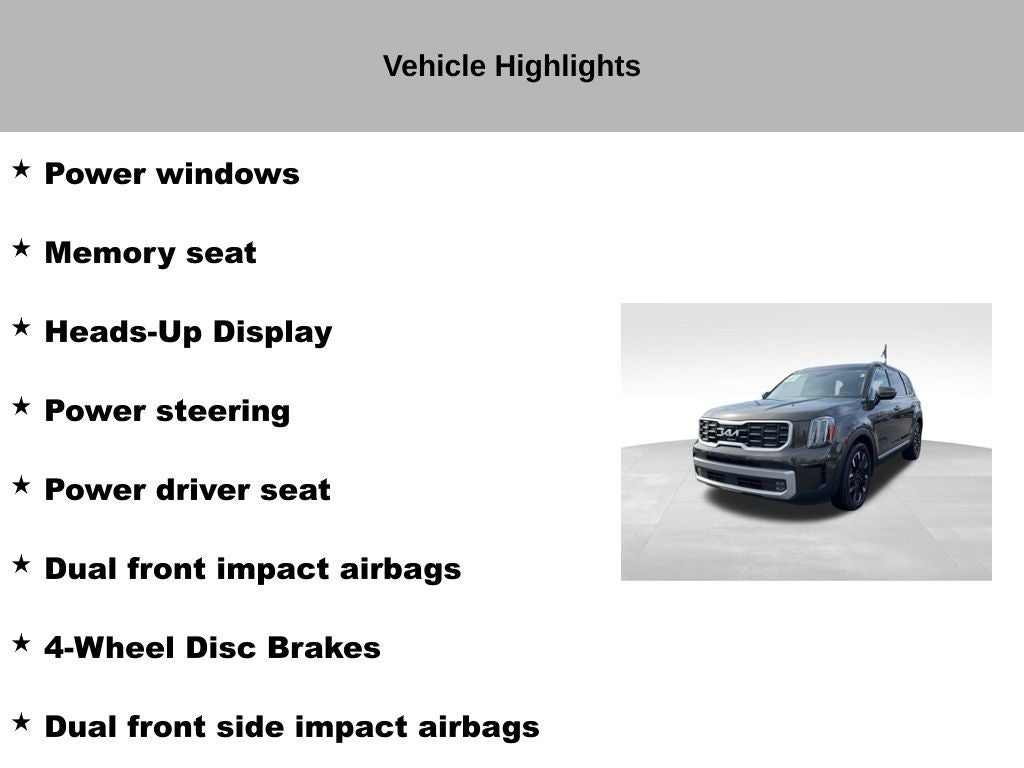 Vehicle Highlights

★ Power windows

★ Memory seat

★ Heads-Up Display

★ Power steering

★ Power driver seat

★ Dual front impact airbags

★ 4-Wheel Disc Brakes

★ Dual front side impact airbags